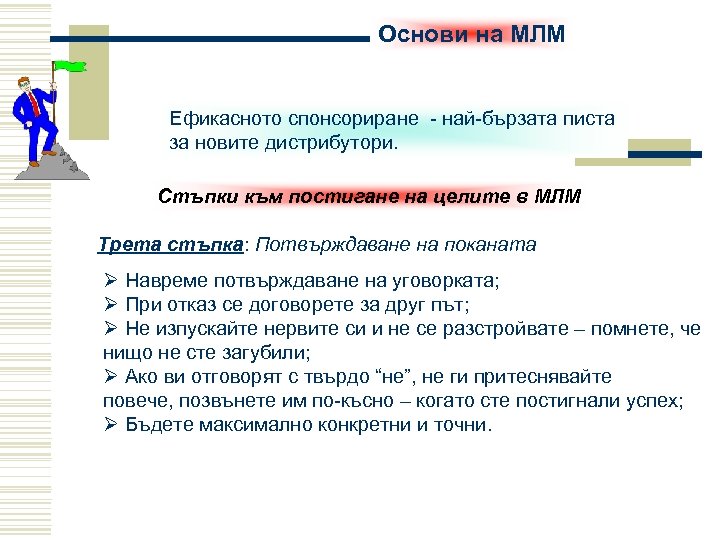 Основи на МЛМ

Ефикасното спонсориране - най-бързата писта за новите дистрибутори.

Стъпки към постигане на целите в МЛМ

Трета стъпка: Потвърждаване на поканата

➢ Навреме потвърждаване на уговорката;
➢ При отказ се договорете за друг път;
➢ Не изпускайте нервите си и не се разстройвате – помнете, че нищо не сте загубили;
➢ Ако ви отговорят с твърдо “не”, не ги притеснявайте повече, позвънете им по-късно – когато сте постигнали успех;
➢ Бъдете максимално конкретни и точни.